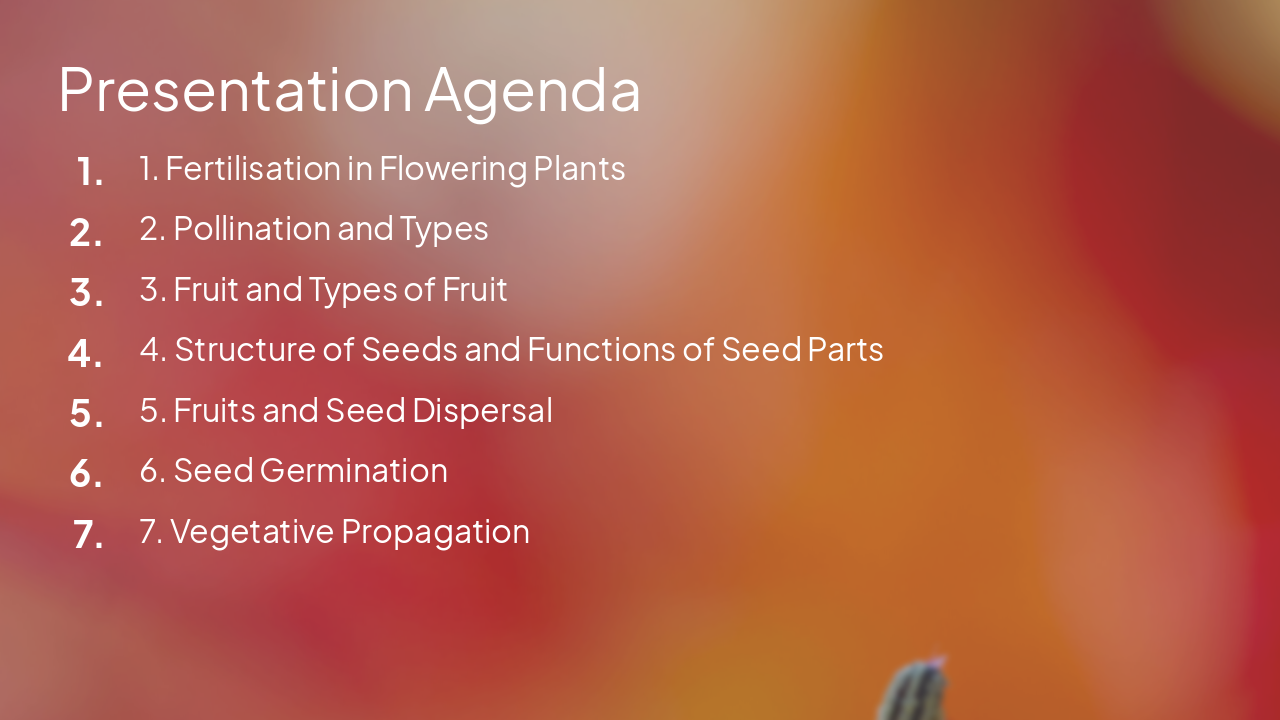 Presentation Agenda

1. 1. Fertilisation in Flowering Plants
2. 2. Pollination and Types
3. 3. Fruit and Types of Fruit
4. 4. Structure of Seeds and Functions of Seed Parts
5. 5. Fruits and Seed Dispersal
6. 6. Seed Germination
7. 7. Vegetative Propagation